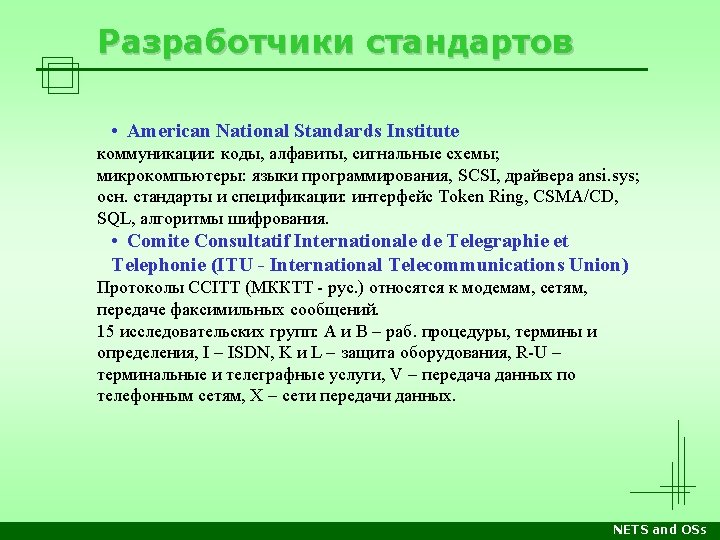 Разработчики стандартов

• American National Standards Institute
коммуникации: коды, алфавиты, сигнальные схемы; микрокомпьютеры: языки программирования, SCSI, драйвера ansi.sys; осн. стандарты и спецификации: интерфейс Token Ring, CSMA/CD, SQL, алгоритмы шифрования.

• Comite Consultatif Internationale de Telegraphie et Telephonie (ITU - International Telecommunications Union)
Протоколы CCITT (МККТТ - рус.) относятся к модемам, сетям, передаче факсимильных сообщений.
15 исследовательских групп: A и B – раб. процедуры, термины и определения, I – ISDN, K и L – защита оборудования, R-U – терминальные и телеграфные услуги, V – передача данных по телефонным сетям, X – сети передачи данных.

NETS and OSs